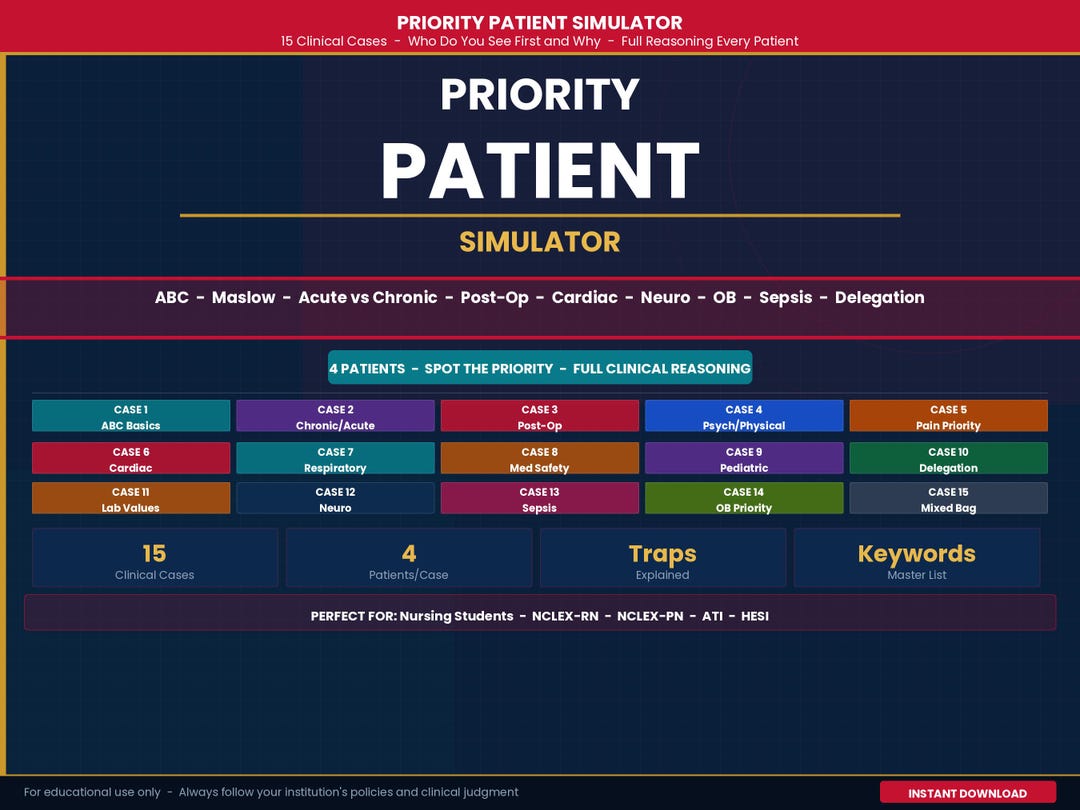 PRIORITY PATIENT SIMULATOR
15 Clinical Cases - Who Do You See First and Why - Full Reasoning Every Patient

PRIORITY
PATIENT
SIMULATOR

ABC - Maslow - Acute vs Chronic - Post-Op - Cardiac - Neuro - OB - Sepsis - Delegation

4 PATIENTS - SPOT THE PRIORITY - FULL CLINICAL REASONING

CASE 1
ABC Basics

CASE 2
Chronic/Acute

CASE 3
Post-Op

CASE 4
Psych/Physical

CASE 5
Pain Priority

CASE 6
Cardiac

CASE 7
Respiratory

CASE 8
Med Safety

CASE 9
Pediatric

CASE 10
Delegation

CASE 11
Lab Values

CASE 12
Neuro

CASE 13
Sepsis

CASE 14
OB Priority

CASE 15
Mixed Bag

15
Clinical Cases

4
Patients/Case

Traps
Explained

Keywords
Master List

PERFECT FOR: Nursing Students - NCLEX-RN - NCLEX-PN - ATI - HESI

For educational use only - Always follow your institution's policies and clinical judgment

INSTANT DOWNLOAD